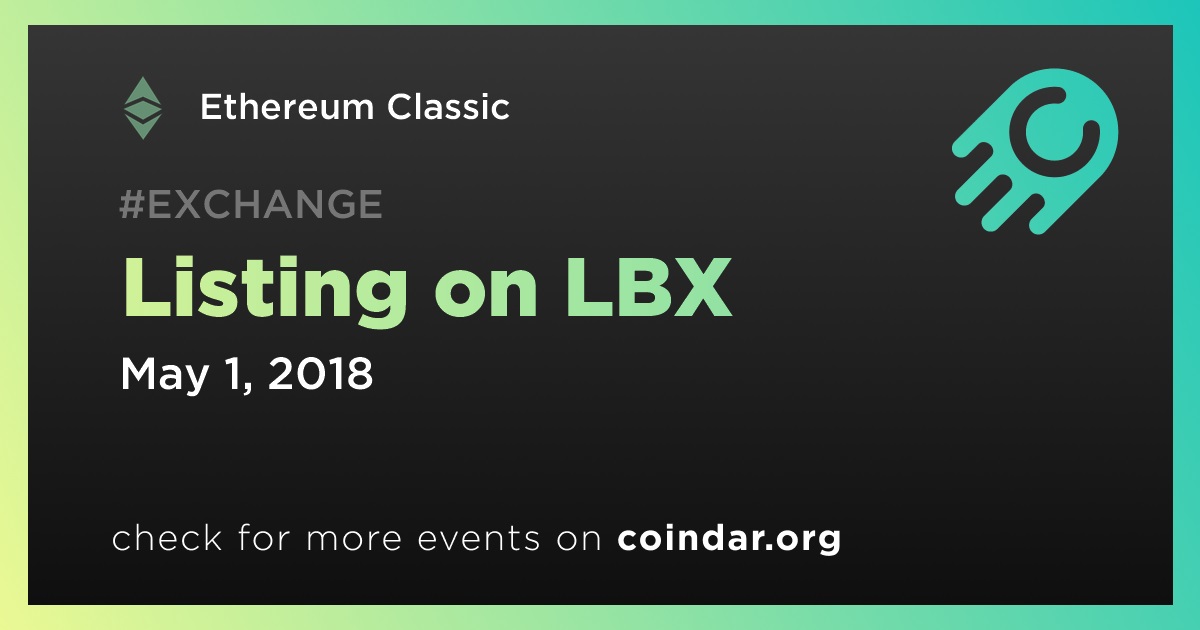 Ethereum Classic

#EXCHANGE

Listing on LBX

May 1, 2018

check for more events on coindar.org